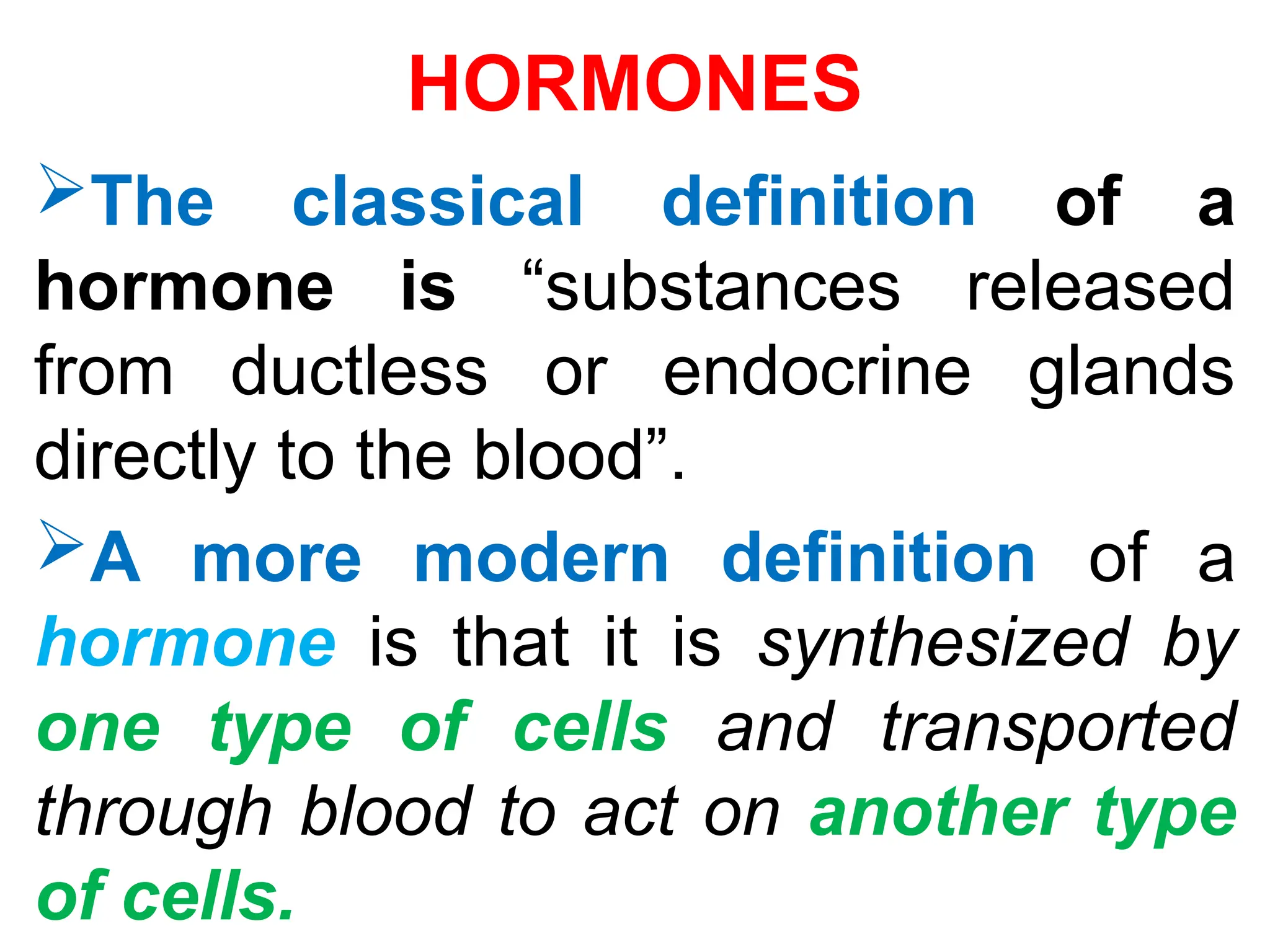 HORMONES

➢The classical definition of a hormone is “substances released from ductless or endocrine glands directly to the blood”.

➢A more modern definition of a hormone is that it is synthesized by one type of cells and transported through blood to act on another type of cells.